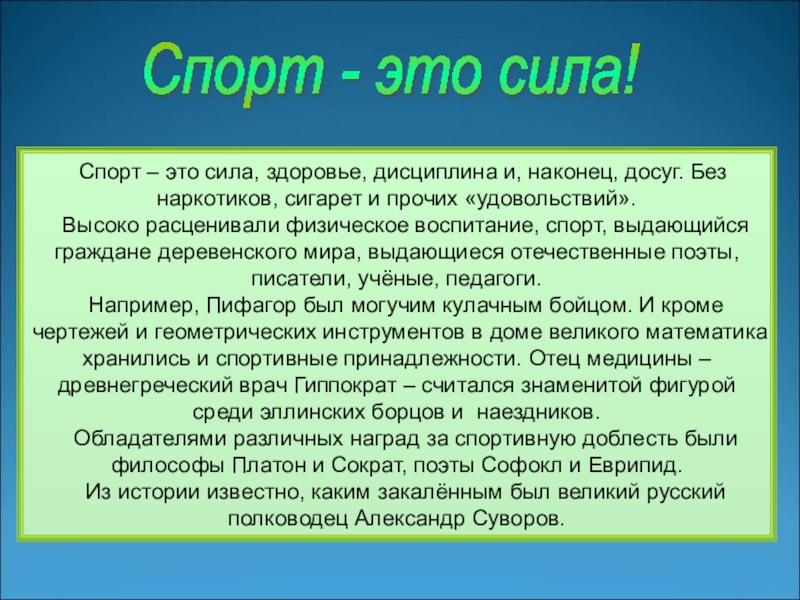 Спорт - это сила!

Спорт – это сила, здоровье, дисциплина и, наконец, досуг. Без наркотиков, сигарет и прочих «удовольствий».

Высоко расценивали физическое воспитание, спорт, выдающийся граждане деревенского мира, выдающиеся отечественные поэты, писатели, учёные, педагоги.

Например, Пифагор был могучим кулачным бойцом. И кроме чертежей и геометрических инструментов в доме великого математика хранились и спортивные принадлежности. Отец медицины – древнегреческий врач Гиппократ – считался знаменитой фигурой среди эллинских борцов и наездников.

Обладателями различных наград за спортивную доблесть были философы Платон и Сократ, поэты Софокл и Еврипид.

Из истории известно, каким закалённым был великий русский полководец Александр Суворов.